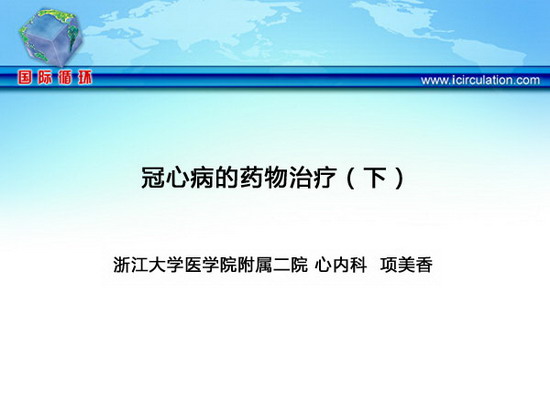 国际循环

www.icirculation.com

冠心病的药物治疗（下）

浙江大学医学院附属二院 心内科 项美香